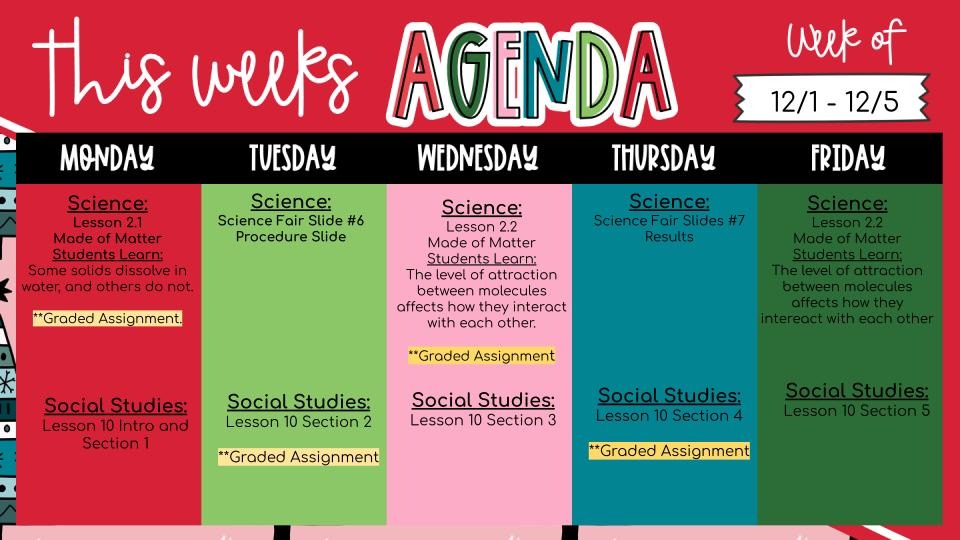 this weeks AGENDA

Week of

12/1 - 12/5

| MONDAY | TUESDAY | WEDNESDAY | THURSDAY | FRIDAY |
|---|---|---|---|---|
| Science: Lesson 2.1 Made of Matter Students Learn: Some solids dissolve in water, and others do not. **Graded Assignment. | Science: Science Fair Slide #6 Procedure Slide | Science: Lesson 2.2 Made of Matter Students Learn: The level of attraction between molecules affects how they interact with each other. **Graded Assignment | Science: Science Fair Slides #7 Results | Science: Lesson 2.2 Made of Matter Students Learn: The level of attraction between molecules affects how they intereact with each other |
| Social Studies: Lesson 10 Intro and Section 1 | Social Studies: Lesson 10 Section 2 **Graded Assignment | Social Studies: Lesson 10 Section 3 | Social Studies: Lesson 10 Section 4 **Graded Assignment | Social Studies: Lesson 10 Section 5 |